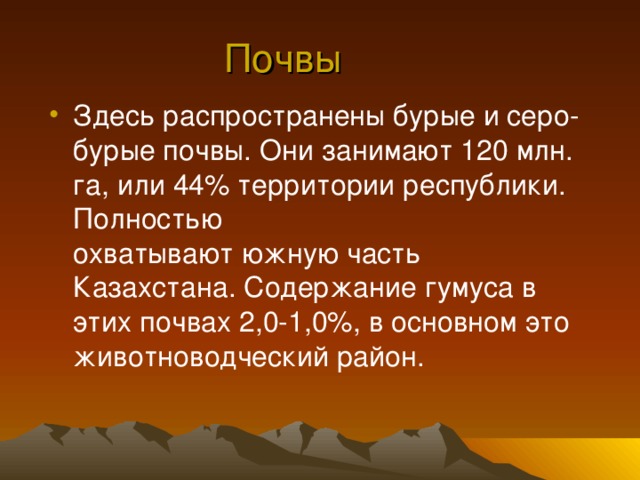 Почвы

• Здесь распространены бурые и серо-бурые почвы. Они занимают 120 млн. га, или 44% территории республики. Полностью охватывают южную часть Казахстана. Содержание гумуса в этих почвах 2,0-1,0%, в основном это животноводческий район.